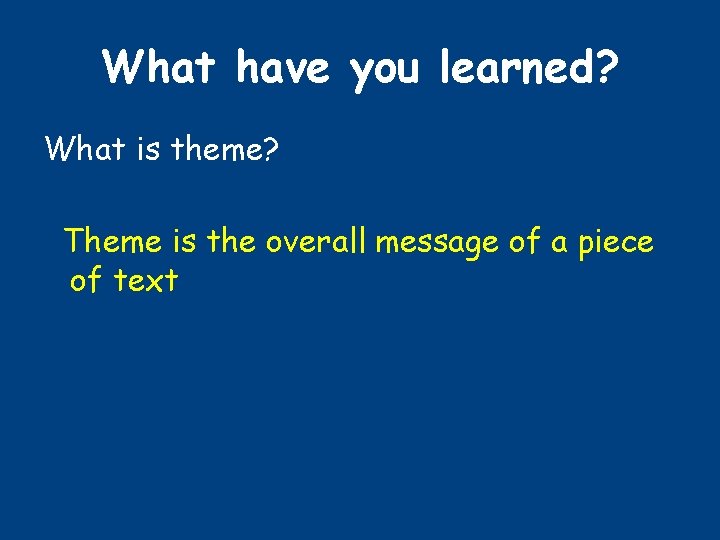 What have you learned?

What is theme?

Theme is the overall message of a piece of text